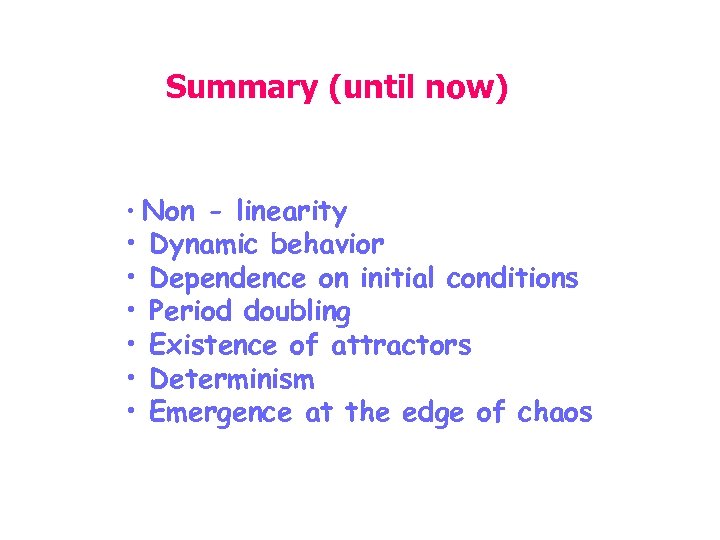 Summary (until now)

• Non - linearity
• Dynamic behavior
• Dependence on initial conditions
• Period doubling
• Existence of attractors
• Determinism
• Emergence at the edge of chaos